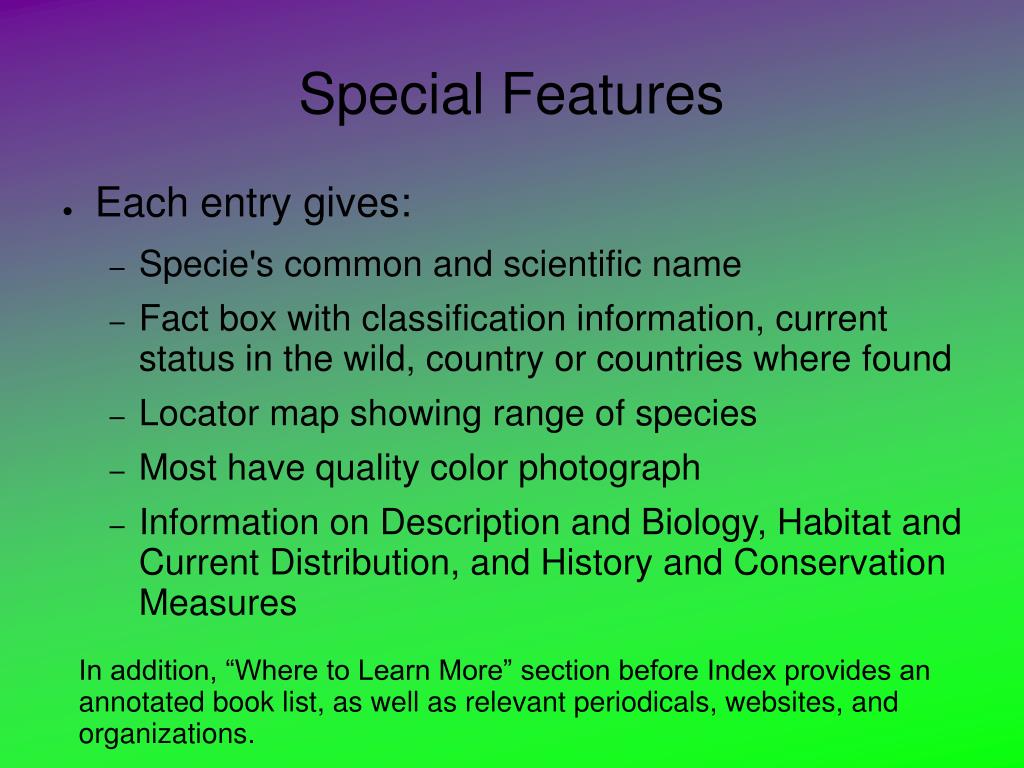 Special Features

● Each entry gives:

– Specie's common and scientific name

– Fact box with classification information, current status in the wild, country or countries where found

– Locator map showing range of species

– Most have quality color photograph

– Information on Description and Biology, Habitat and Current Distribution, and History and Conservation Measures

In addition, “Where to Learn More” section before Index provides an annotated book list, as well as relevant periodicals, websites, and organizations.